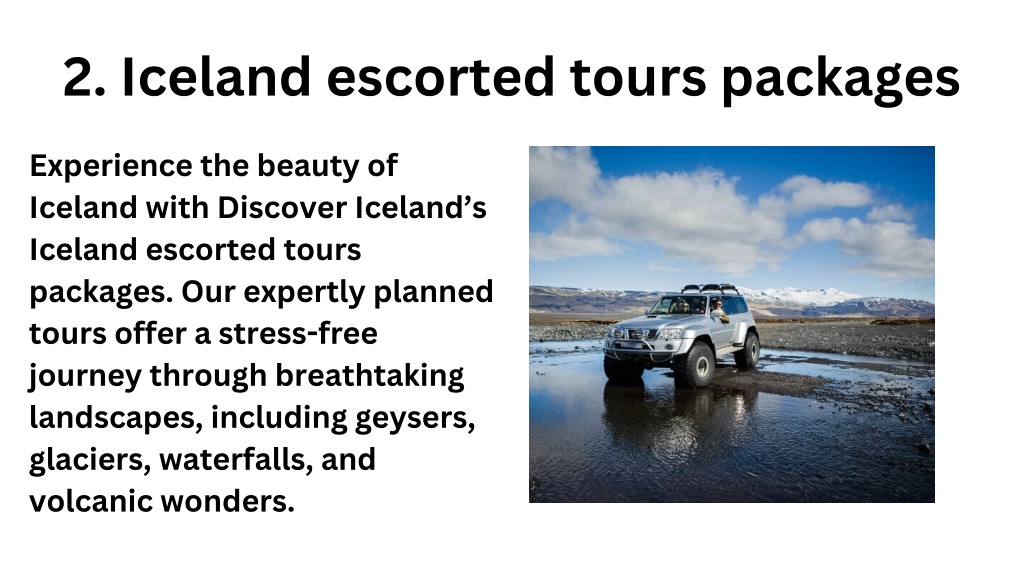 2. Iceland escorted tours packages

Experience the beauty of Iceland with Discover Iceland’s Iceland escorted tours packages. Our expertly planned tours offer a stress-free journey through breathtaking landscapes, including geysers, glaciers, waterfalls, and volcanic wonders.